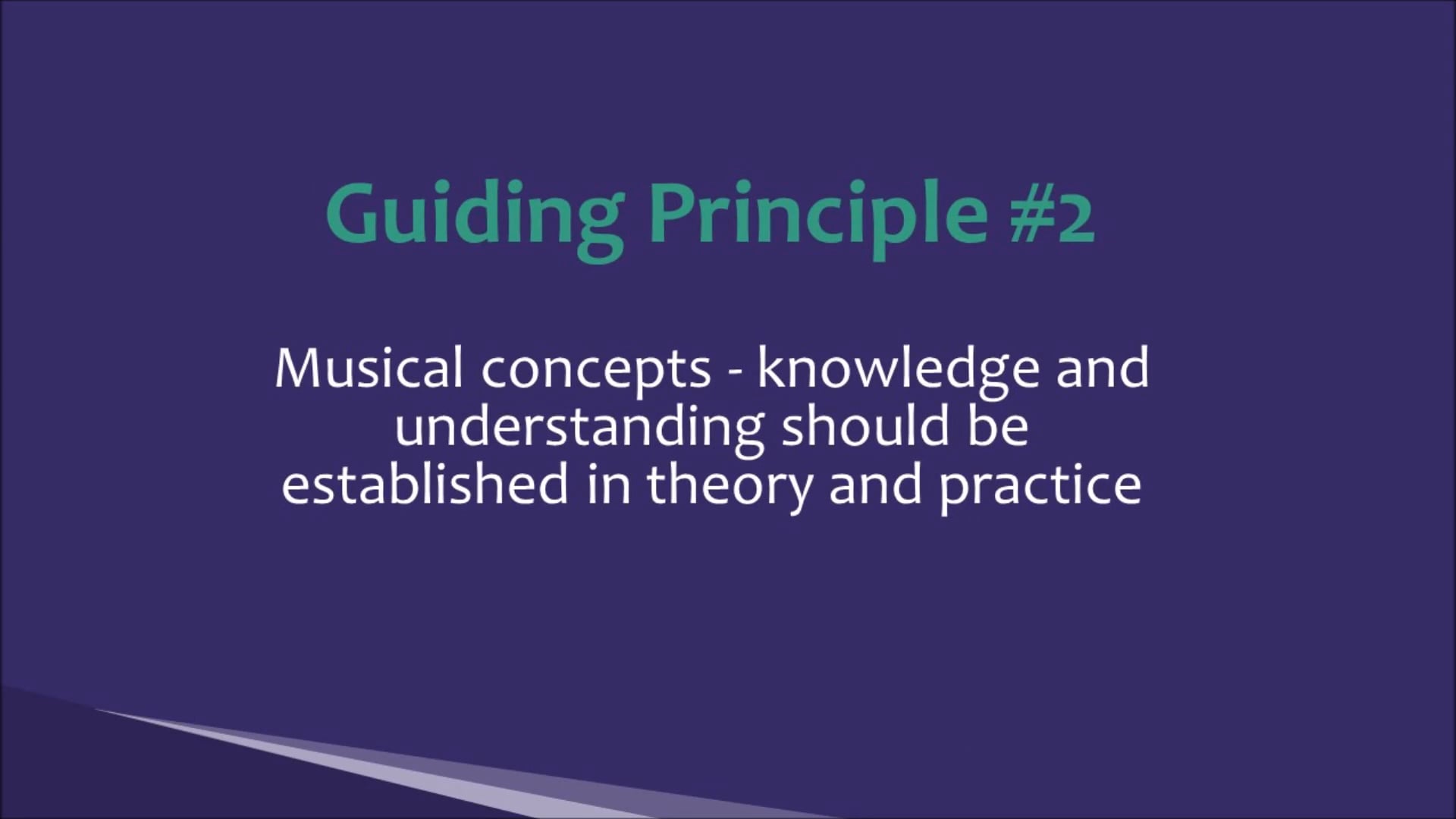 Guiding Principle #2

Musical concepts - knowledge and understanding should be established in theory and practice